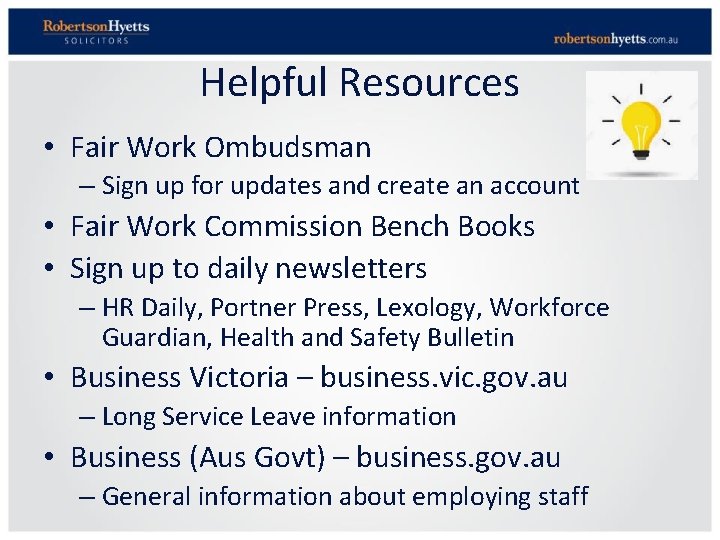 RobertsonHyetts
SOLICITORS

robertsonhyetts.com.au

Helpful Resources

• Fair Work Ombudsman
– Sign up for updates and create an account
• Fair Work Commission Bench Books
• Sign up to daily newsletters
– HR Daily, Portner Press, Lexology, Workforce Guardian, Health and Safety Bulletin
• Business Victoria – business.vic.gov.au
– Long Service Leave information
• Business (Aus Govt) – business.gov.au
– General information about employing staff